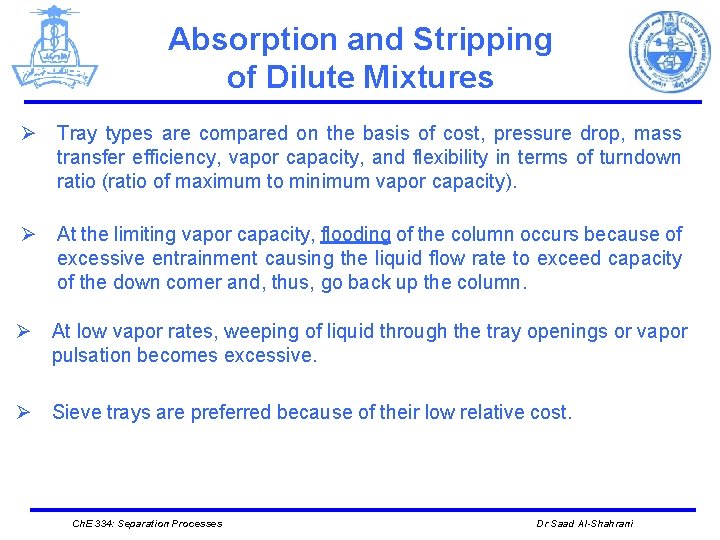 Absorption and Stripping of Dilute Mixtures

➢ Tray types are compared on the basis of cost, pressure drop, mass transfer efficiency, vapor capacity, and flexibility in terms of turndown ratio (ratio of maximum to minimum vapor capacity).

➢ At the limiting vapor capacity, flooding of the column occurs because of excessive entrainment causing the liquid flow rate to exceed capacity of the down comer and, thus, go back up the column.

➢ At low vapor rates, weeping of liquid through the tray openings or vapor pulsation becomes excessive.

➢ Sieve trays are preferred because of their low relative cost.

ChE 334: Separation Processes

Dr Saad Al-Shahrani